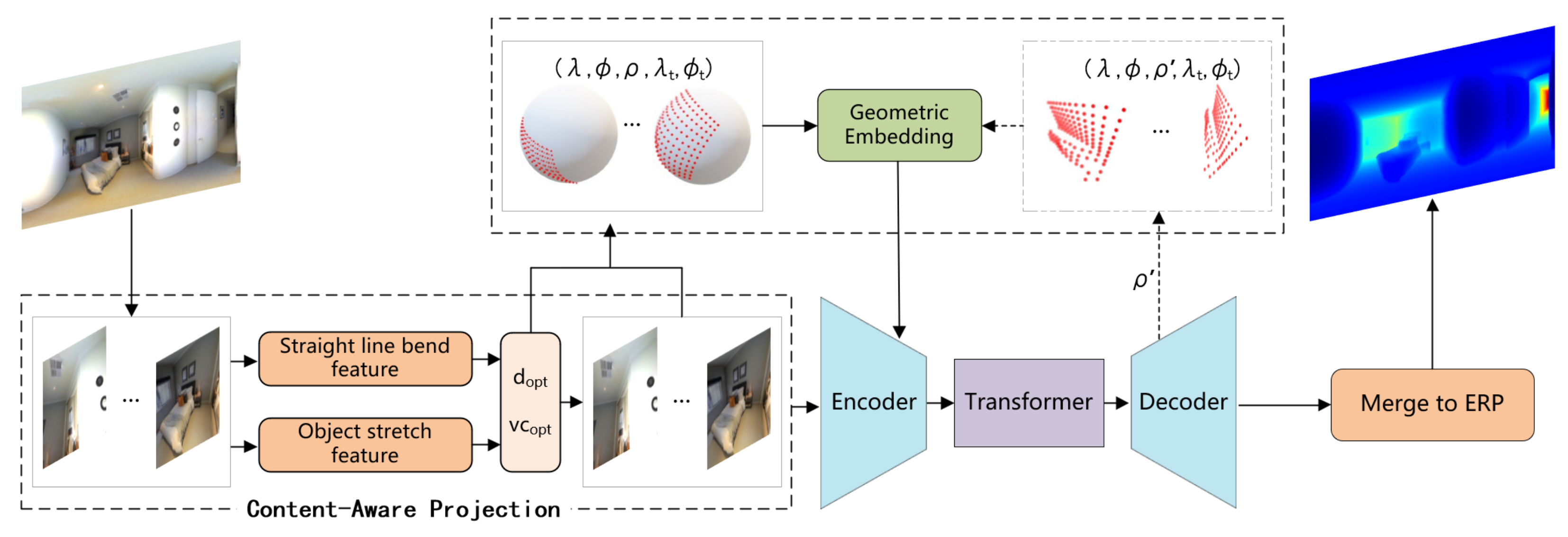 $(\lambda, \phi, \rho, \lambda_t, \phi_t)$

...

Geometric Embedding

$(\lambda, \phi, \rho', \lambda_t, \phi_t)$

...

$\rho'$

...

Straight line bend feature

Object stretch feature

$d_{opt}$

$vc_{opt}$

...

Encoder

Transformer

Decoder

Merge to ERP

Content-Aware Projection